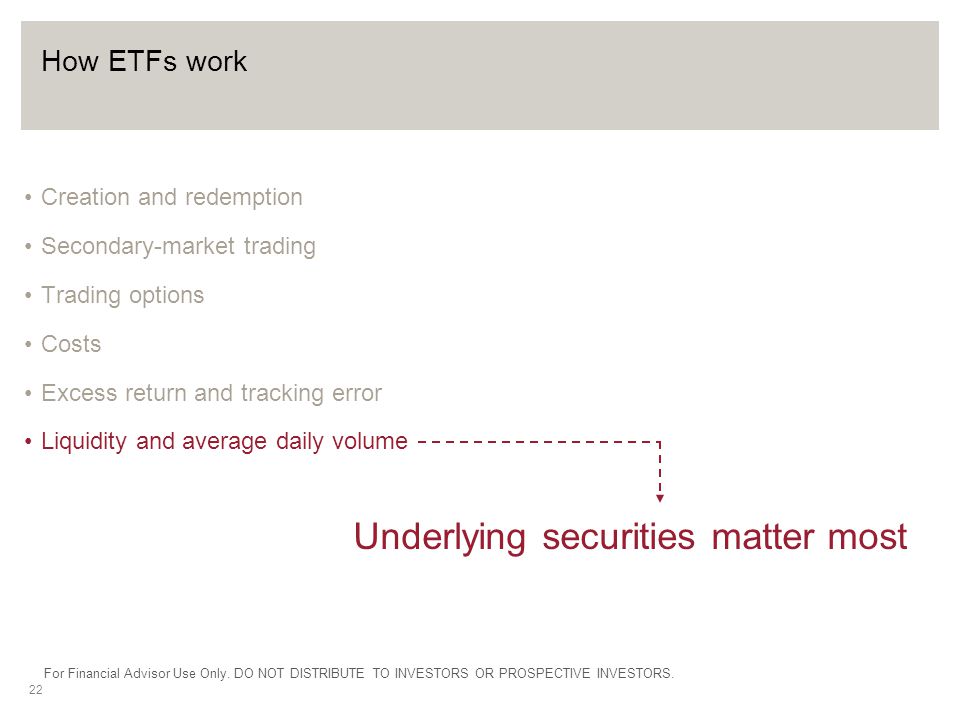 How ETFs work

• Creation and redemption
• Secondary-market trading
• Trading options
• Costs
• Excess return and tracking error
• Liquidity and average daily volume

Underlying securities matter most

For Financial Advisor Use Only. DO NOT DISTRIBUTE TO INVESTORS OR PROSPECTIVE INVESTORS.

22